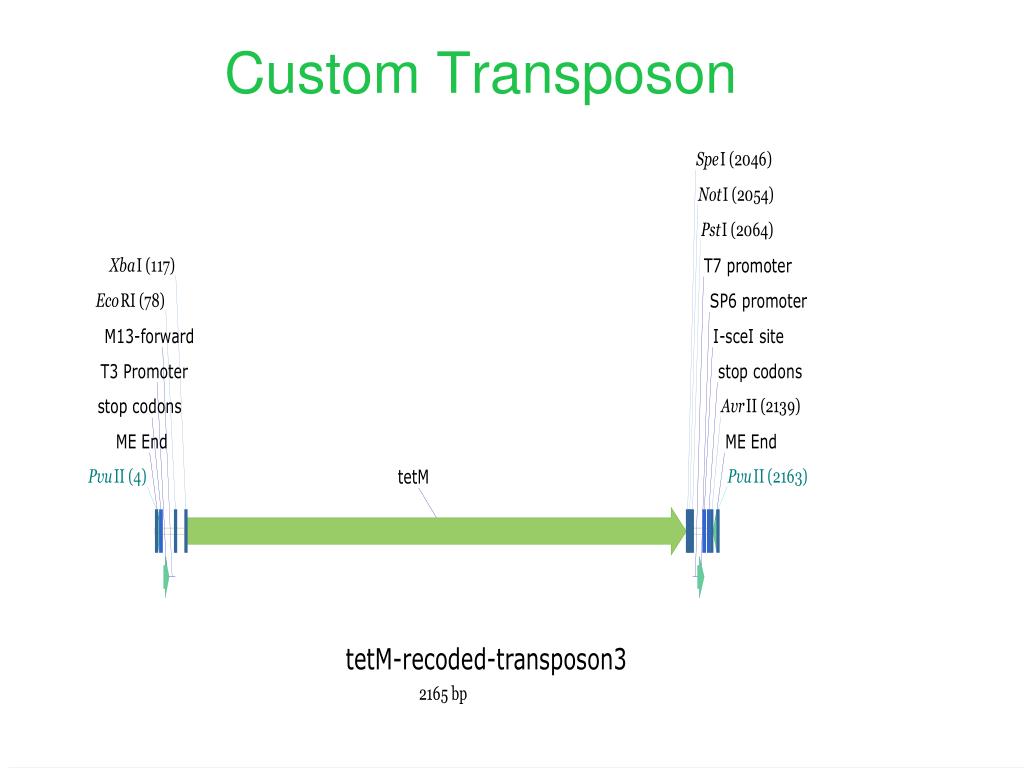 Custom Transposon

XbaI (117)
EcoRI (78)
M13-forward
T3 Promoter
stop codons
ME End
PvuII (4)

tetM

SpeI (2046)
NotI (2054)
PstI (2064)
T7 promoter
SP6 promoter
I-sceI site
stop codons
AvrII (2139)
ME End
PvuII (2163)

tetM-recoded-transposon3
2165 bp